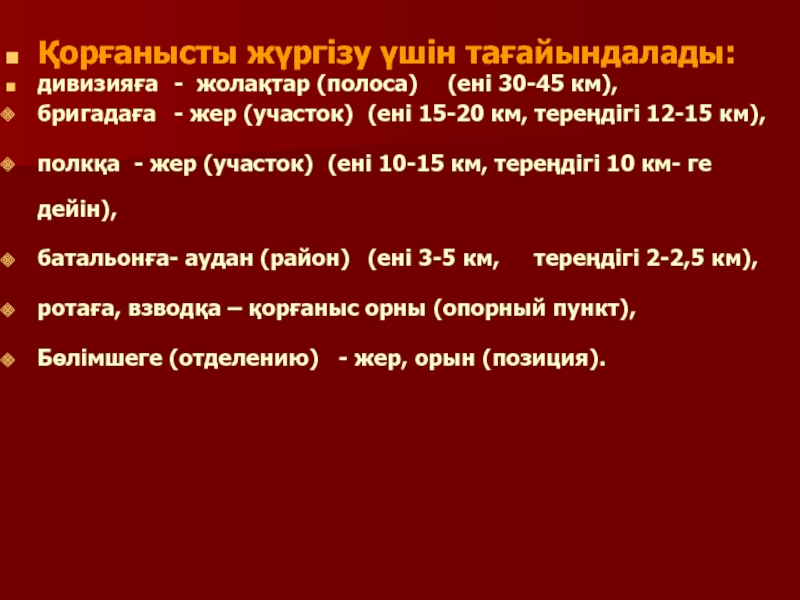 Қорғанысты жүргізу үшін тағайындалады:
дивизияға - жолақтар (полоса) (ені 30-45 км),
бригадаға - жер (участок) (ені 15-20 км, тереңдігі 12-15 км),

полкқа - жер (участок) (ені 10-15 км, тереңдігі 10 км- ге дейін),

батальонға- аудан (район) (ені 3-5 км, тереңдігі 2-2,5 км),

ротаға, взводқа – қорғаныс орны (опорный пункт),

Бөлімшеге (отделению) - жер, орын (позиция).